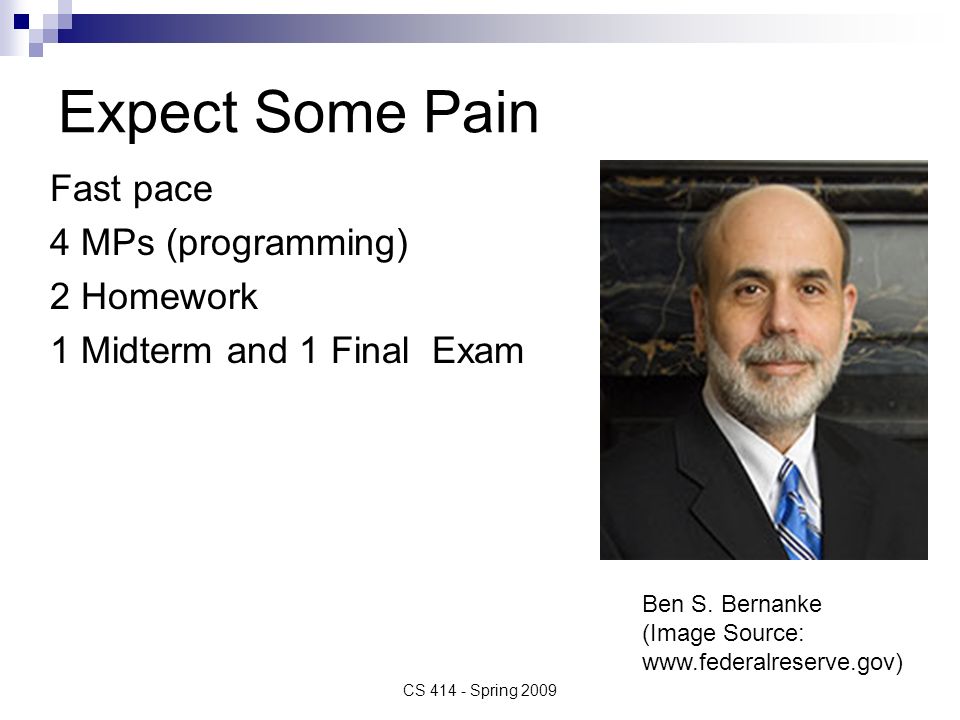 Expect Some Pain

Fast pace

4 MPs (programming)

2 Homework

1 Midterm and 1 Final Exam

Ben S. Bernanke
(Image Source:
www.federalreserve.gov)

CS 414 - Spring 2009